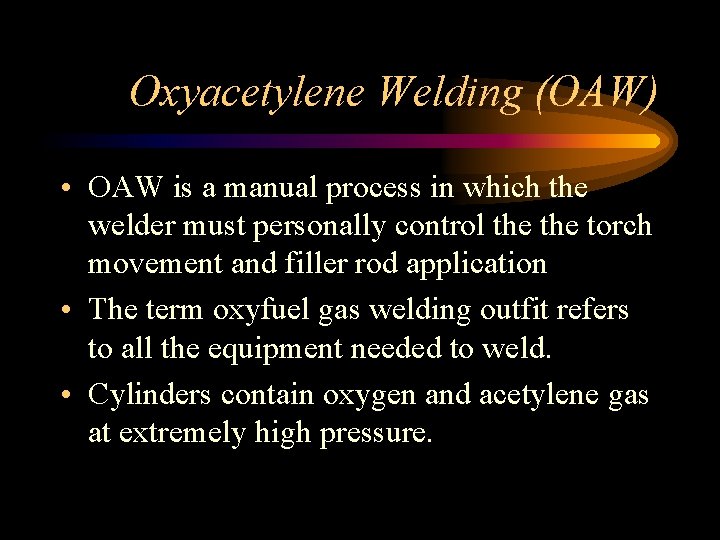 Oxyacetylene Welding (OAW)

• OAW is a manual process in which the welder must personally control the the torch movement and filler rod application

• The term oxyfuel gas welding outfit refers to all the equipment needed to weld.

• Cylinders contain oxygen and acetylene gas at extremely high pressure.